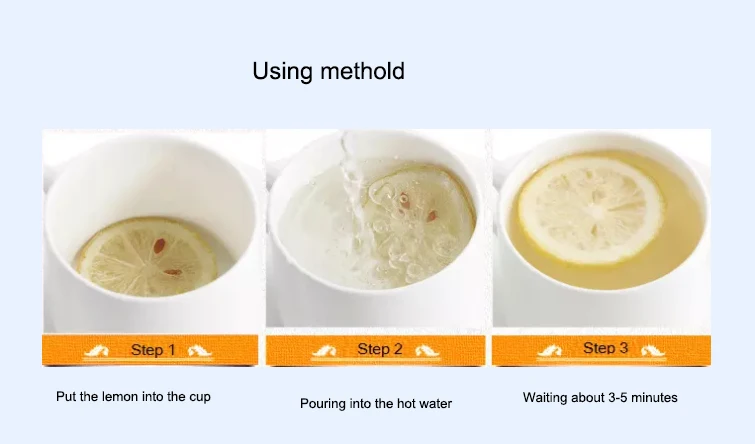 Using methold

Step 1

Step 2

Step 3

Put the lemon into the cup

Pouring into the hot water

Waiting about 3-5 minutes